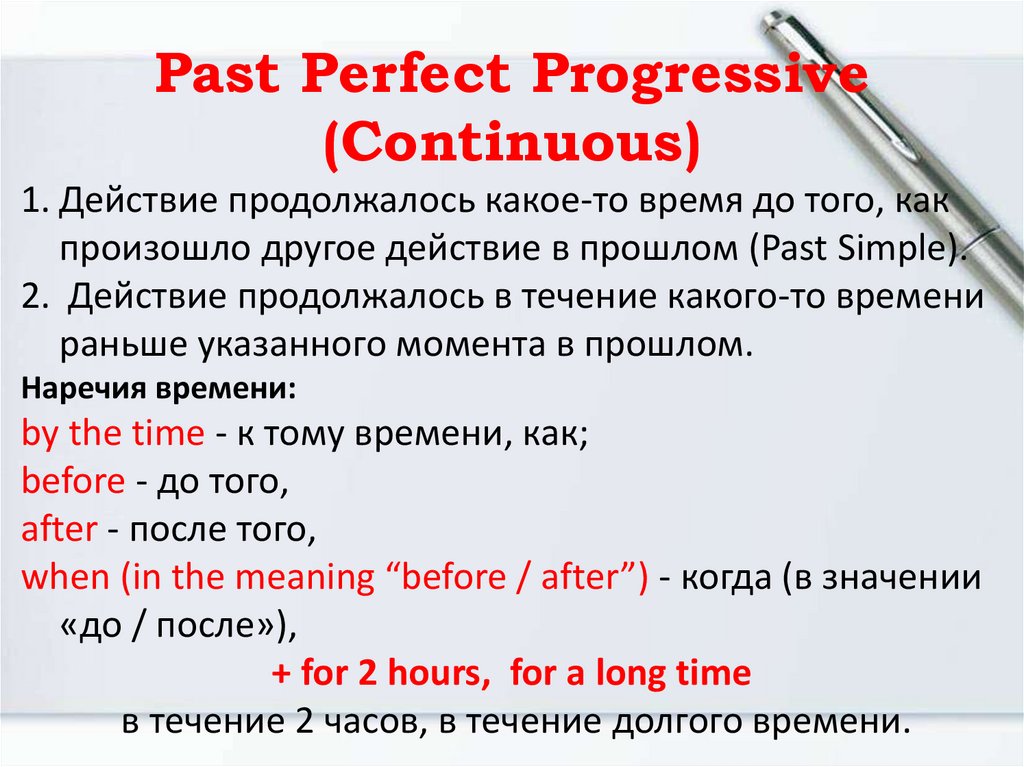 Past Perfect Progressive (Continuous)

1. Действие продолжалось какое-то время до того, как произошло другое действие в прошлом (Past Simple).

2. Действие продолжалось в течение какого-то времени раньше указанного момента в прошлом.

Наречия времени:

by the time - к тому времени, как;

before - до того,

after - после того,

when (in the meaning “before / after”) - когда (в значении «до / после»),

+ for 2 hours, for a long time

в течение 2 часов, в течение долгого времени.